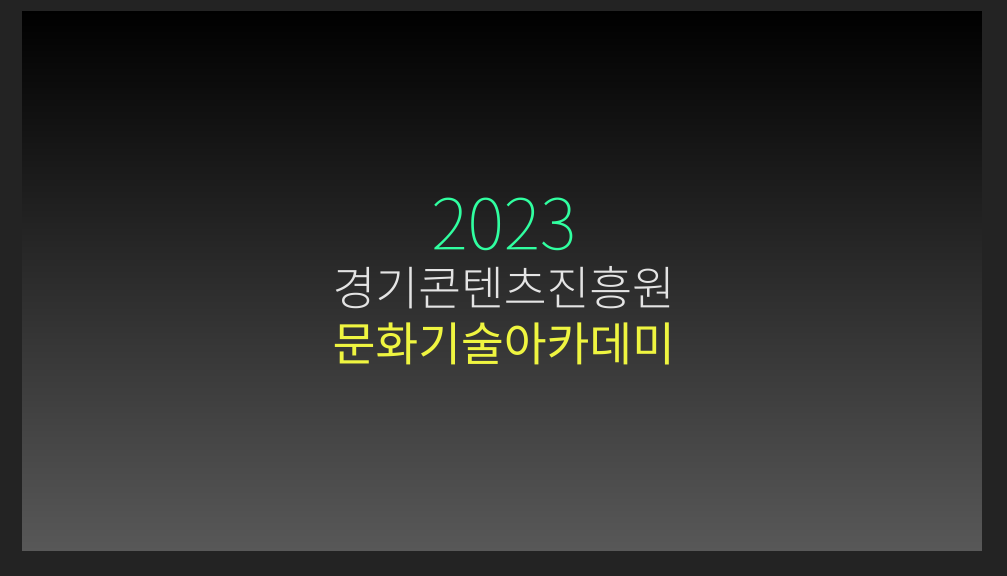 2023
경기콘텐츠진흥원
문화기술아카데미